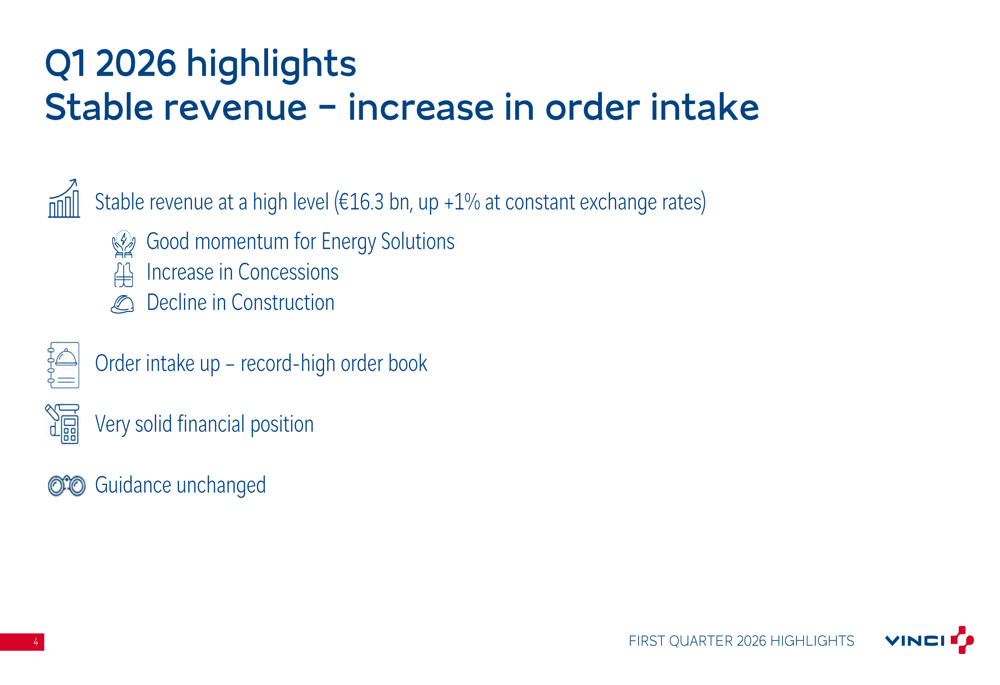 Q1 2026 highlights
Stable revenue – increase in order intake

Stable revenue at a high level (€16.3 bn, up +1% at constant exchange rates)

Good momentum for Energy Solutions
Increase in Concessions
Decline in Construction

Order intake up – record-high order book

Very solid financial position

Guidance unchanged

4

FIRST QUARTER 2026 HIGHLIGHTS

VINCI